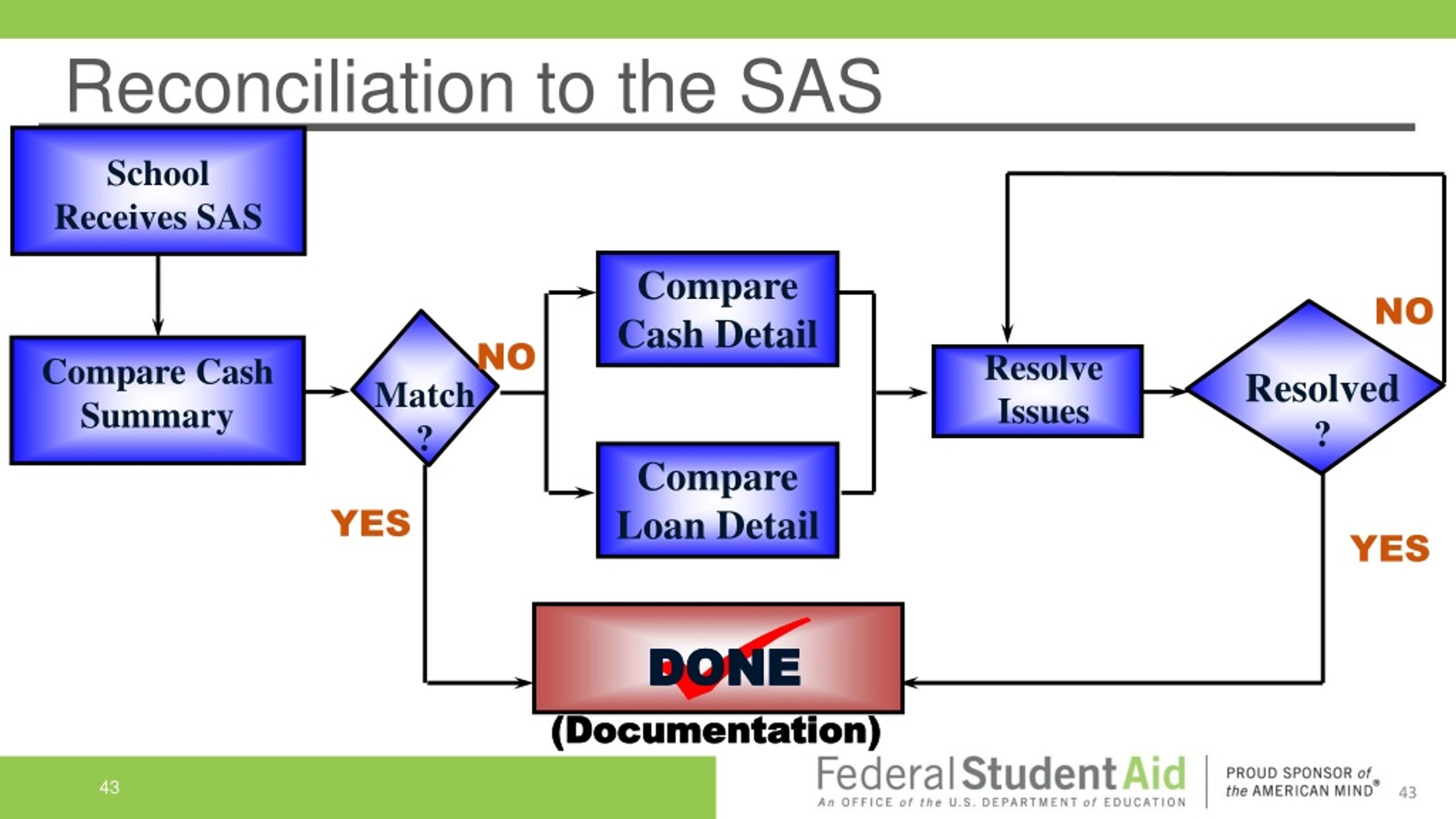 Reconciliation to the SAS

School Receives SAS

Compare Cash Summary

Match ?

NO

YES

Compare Cash Detail

Compare Loan Detail

Resolve Issues

Resolved ?

NO

YES

DONE

(Documentation)

43

Federal Student Aid
An OFFICE of the U.S. DEPARTMENT of EDUCATION

PROUD SPONSOR of the AMERICAN MIND®

43